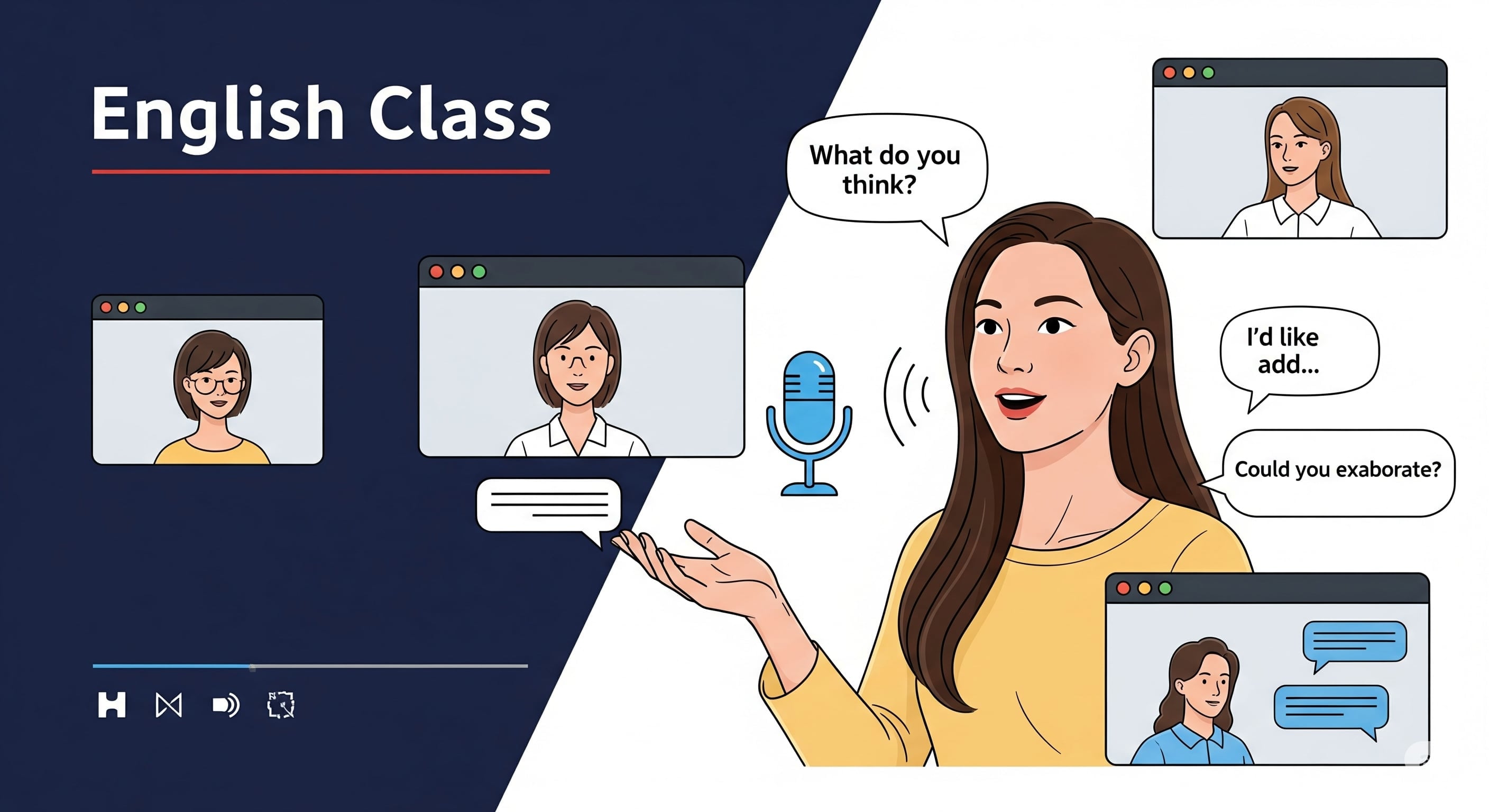 English Class

What do you think?

I'd like add...

Could you exaborate?